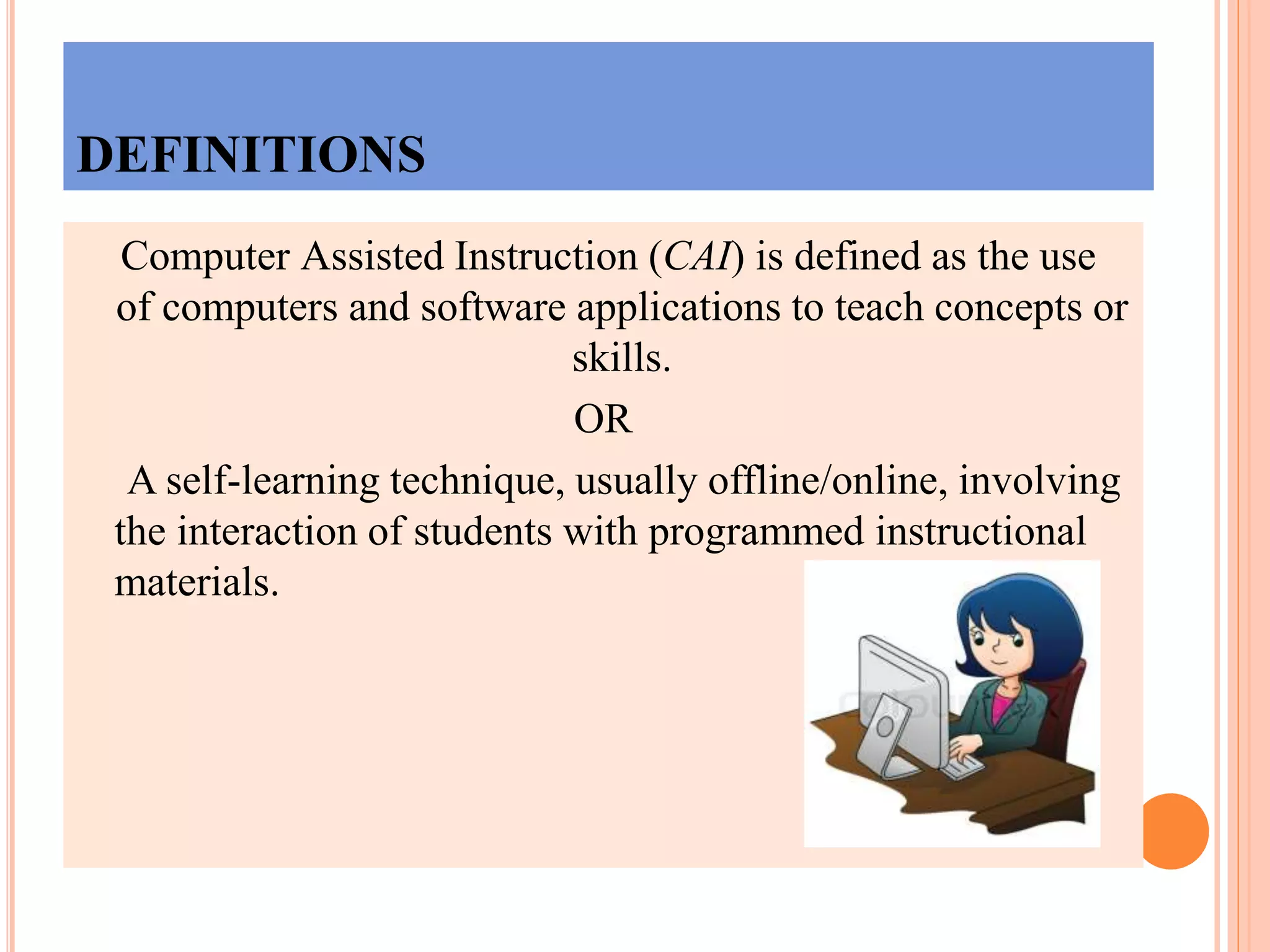 DEFINITIONS

Computer Assisted Instruction (CAI) is defined as the use of computers and software applications to teach concepts or skills.

OR

A self-learning technique, usually offline/online, involving the interaction of students with programmed instructional materials.